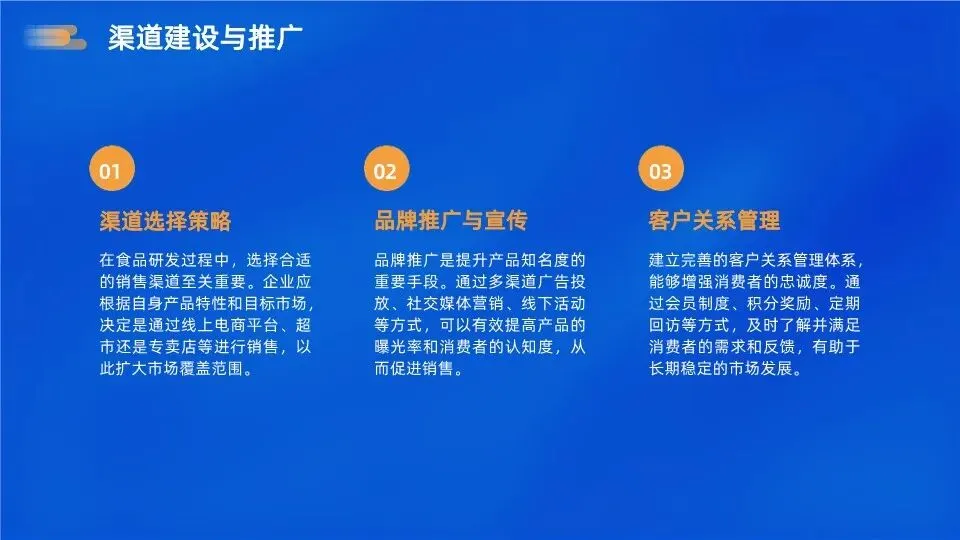 渠道建设与推广

01

渠道选择策略

在食品研发过程中，选择合适的销售渠道至关重要。企业应根据自身产品特性和目标市场，决定是通过线上电商平台、超市还是专卖店等进行销售，以此扩大市场覆盖范围。

02

品牌推广与宣传

品牌推广是提升产品知名度的重要手段。通过多渠道广告投放、社交媒体营销、线下活动等方式，可以有效提高产品的曝光率和消费者的认知度，从而促进销售。

03

客户关系管理

建立完善的客户关系管理体系，能够增强消费者的忠诚度。通过会员制度、积分奖励、定期回访等方式，及时了解并满足消费者的需求和反馈，有助于长期稳定的市场发展。